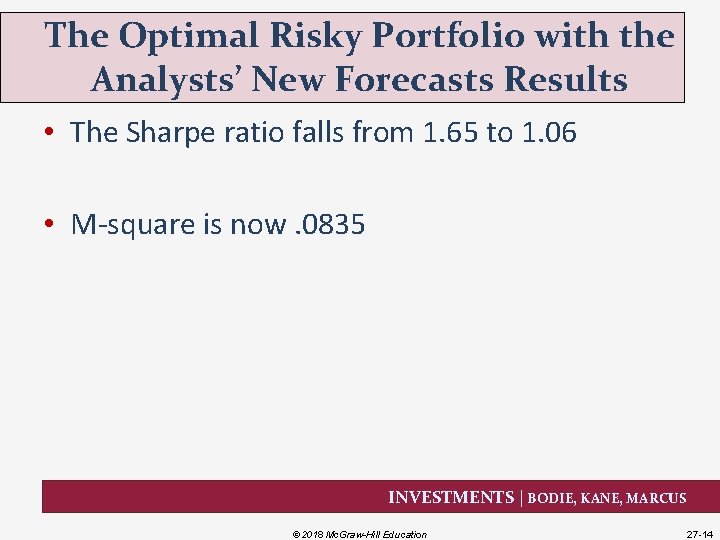 The Optimal Risky Portfolio with the Analysts' New Forecasts Results

• The Sharpe ratio falls from 1.65 to 1.06

• M-square is now .0835

INVESTMENTS | BODIE, KANE, MARCUS

© 2018 McGraw-Hill Education

27-14